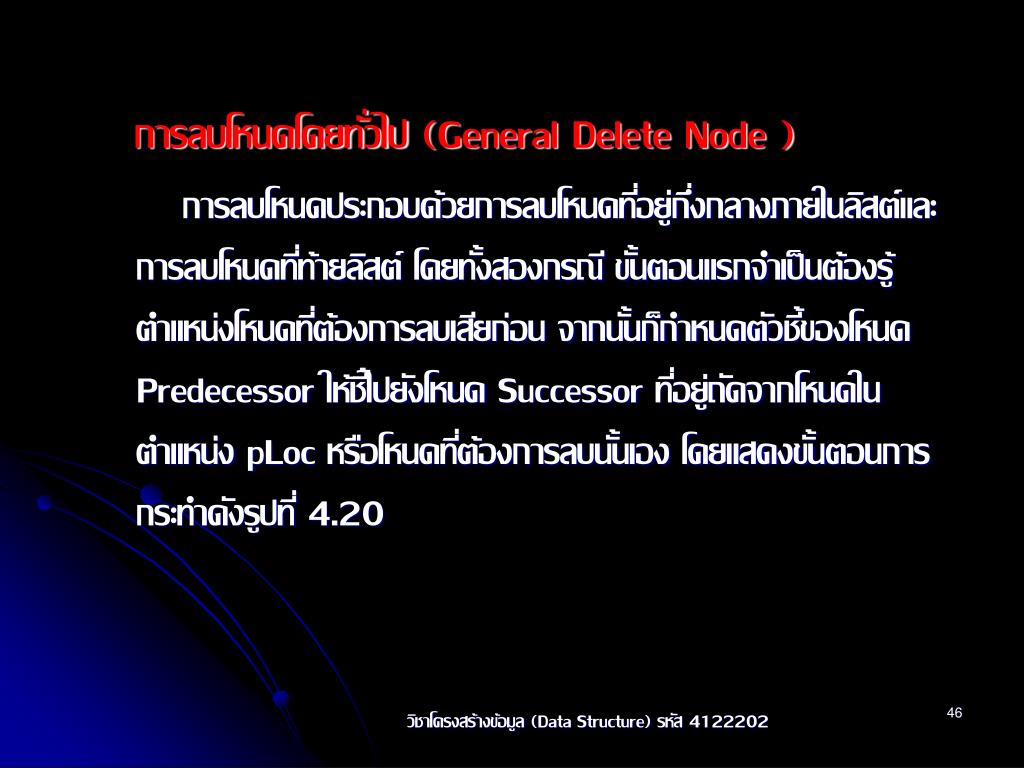 การลบโหนดโดยทั่วไป (General Delete Node )

การลบโหนดประกอบด้วยการลบโหนดที่อยู่กึ่งกลางภายในลิสต์และการลบโหนดที่ท้ายลิสต์ โดยทั้งสองกรณี ขั้นตอนแรกจำเป็นต้องรู้ตำแหน่งโหนดที่ต้องการลบเสียก่อน จากนั้นก็กำหนดตัวชี้ของโหนด Predecessor ให้ชี้ไปยังโหนด Successor ที่อยู่ถัดจากโหนดในตำแหน่ง pLoc หรือโหนดที่ต้องการลบนั้นเอง โดยแสดงขั้นตอนการกระทำดังรูปที่ 4.20

วิชาโครงสร้างข้อมูล (Data Structure) รหัส 4122202

46